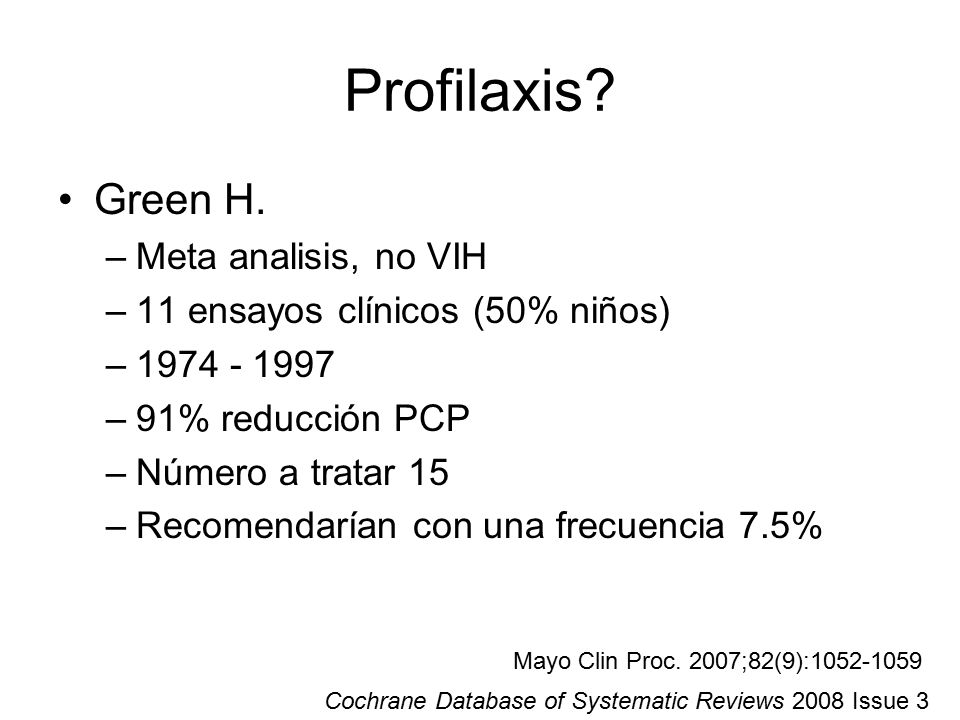 Profilaxis?

• Green H.
– Meta analisis, no VIH
– 11 ensayos clínicos (50% niños)
– 1974 - 1997
– 91% reducción PCP
– Número a tratar 15
– Recomendarían con una frecuencia 7.5%

Mayo Clin Proc. 2007;82(9):1052-1059
Cochrane Database of Systematic Reviews 2008 Issue 3